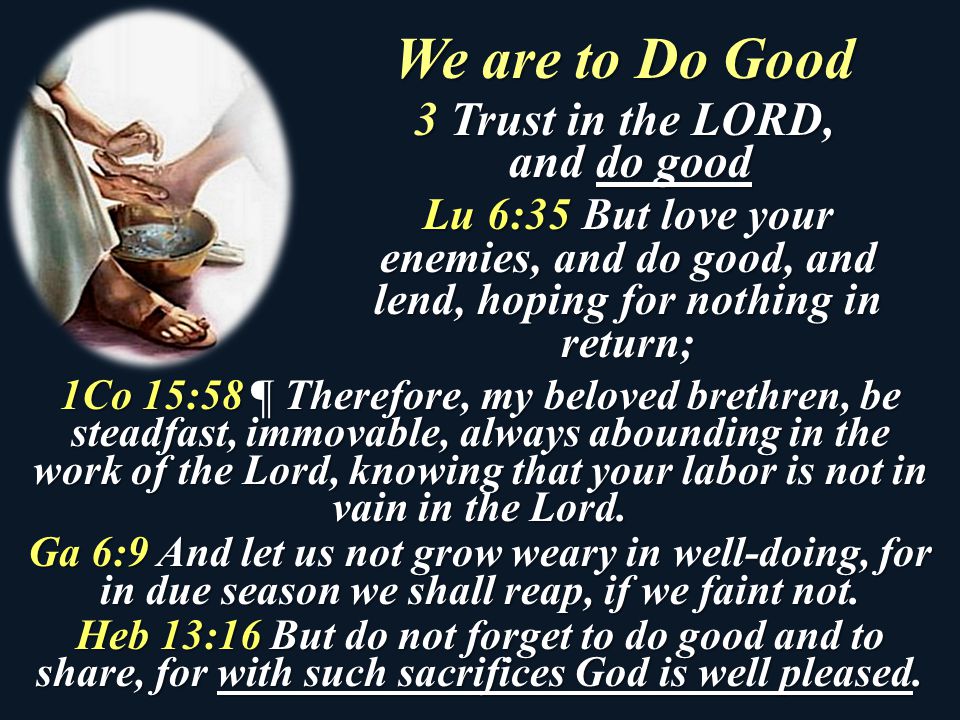 We are to Do Good

3 Trust in the LORD, and do good

Lu 6:35 But love your enemies, and do good, and lend, hoping for nothing in return;

1Co 15:58 ¶ Therefore, my beloved brethren, be steadfast, immovable, always abounding in the work of the Lord, knowing that your labor is not in vain in the Lord.

Ga 6:9 And let us not grow weary in well-doing, for in due season we shall reap, if we faint not.

Heb 13:16 But do not forget to do good and to share, for with such sacrifices God is well pleased.